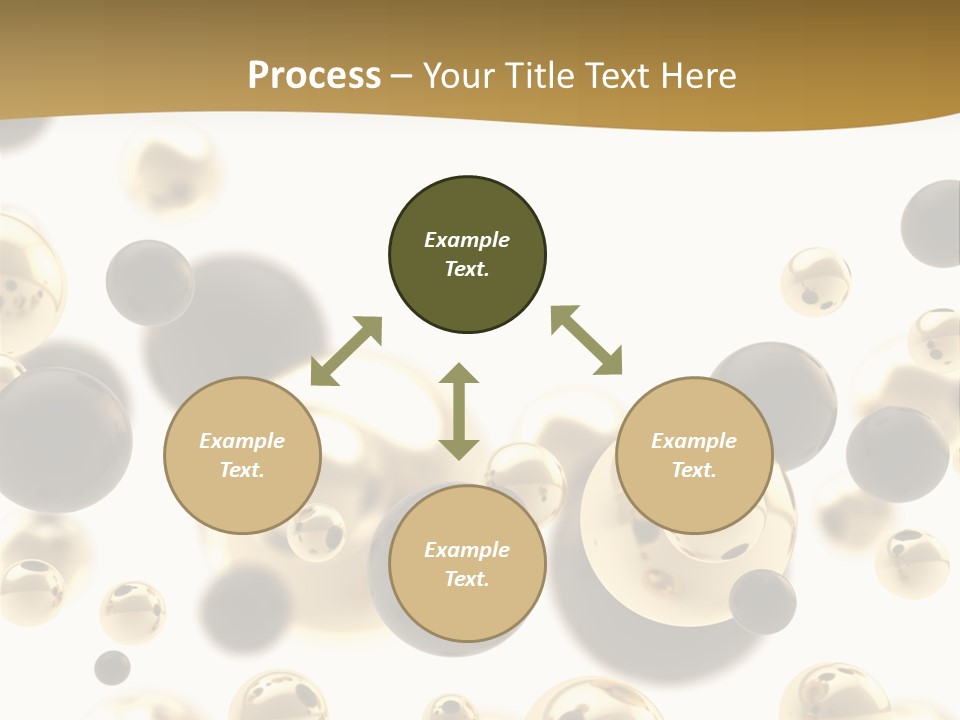 Process – Your Title Text Here

Example Text.

Example Text.

Example Text.

Example Text.